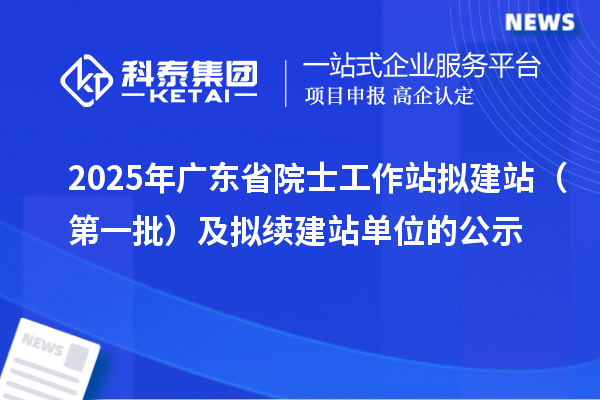 NEWS

科泰集团
KETAI

一站式企业服务平台
项目申报 高企认定

2025年广东省院士工作站拟建站（第一批）及拟续建站单位的公示

NEWS